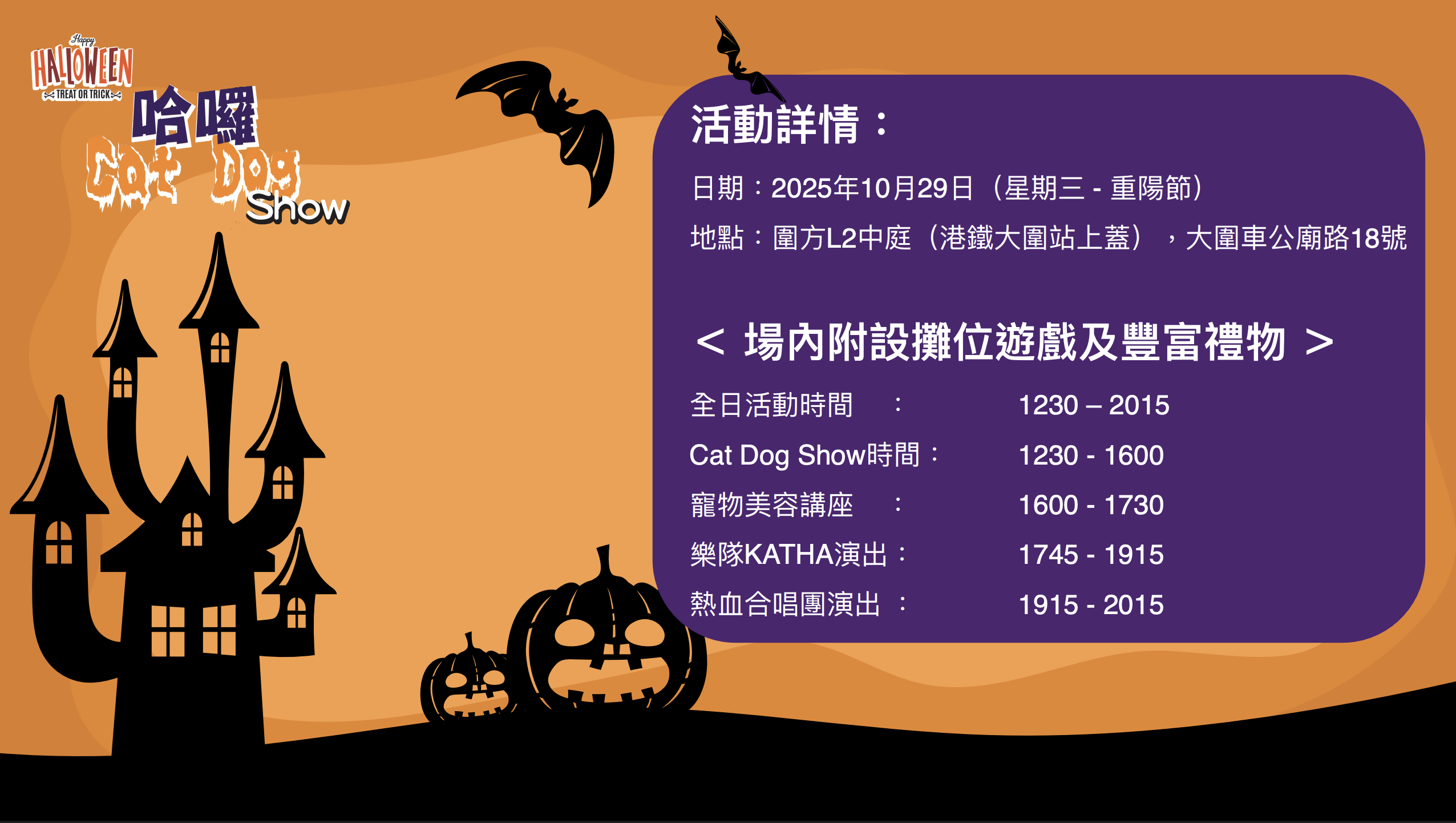 Happy HALLOWEEN TREAT OR TRICK

哈囉 Cat Dog Show

活動詳情：

日期：2025年10月29日（星期三 - 重陽節）

地點：圍方L2中庭（港鐵大圍站上蓋），大圍車公廟路18號

< 場內附設攤位遊戲及豐富禮物 >

| | |
|---|---|
| 全日活動時間　： | 1230 – 2015 |
| Cat Dog Show時間： | 1230 - 1600 |
| 寵物美容講座　： | 1600 - 1730 |
| 樂隊KATHA演出： | 1745 - 1915 |
| 熱血合唱團演出 ： | 1915 - 2015 |